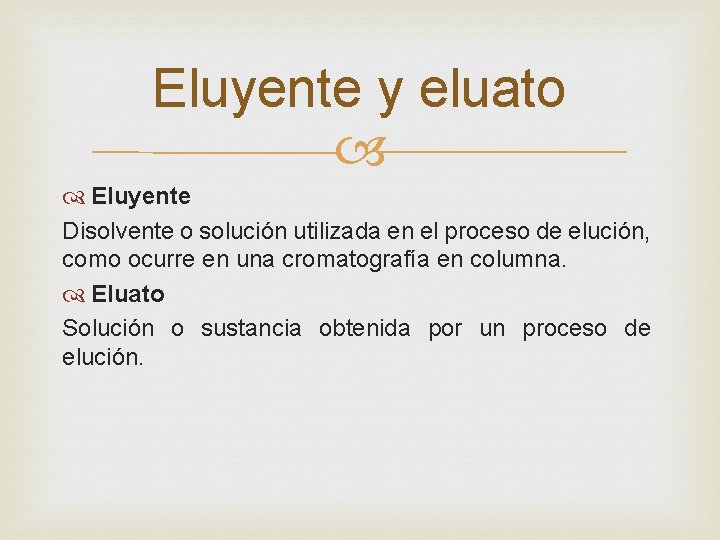 Eluyente y eluato

Eluyente

Disolvente o solución utilizada en el proceso de elución, como ocurre en una cromatografía en columna.

Eluato

Solución o sustancia obtenida por un proceso de elución.